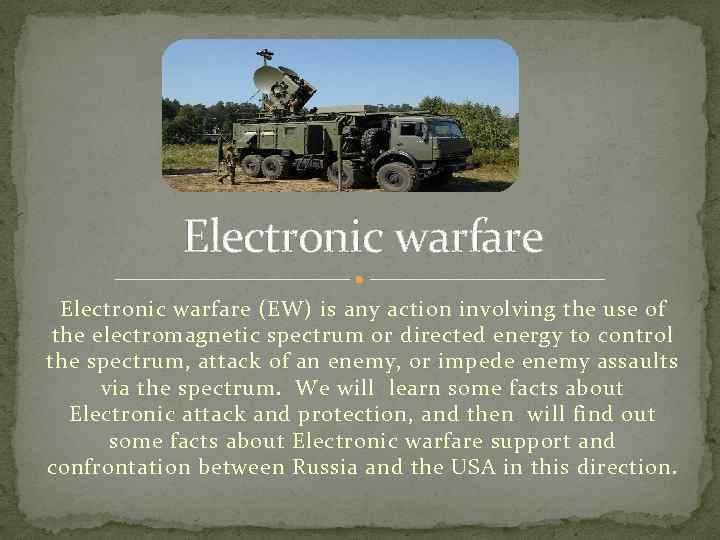 Electronic warfare

Electronic warfare (EW) is any action involving the use of the electromagnetic spectrum or directed energy to control the spectrum, attack of an enemy, or impede enemy assaults via the spectrum. We will learn some facts about Electronic attack and protection, and then will find out some facts about Electronic warfare support and confrontation between Russia and the USA in this direction.